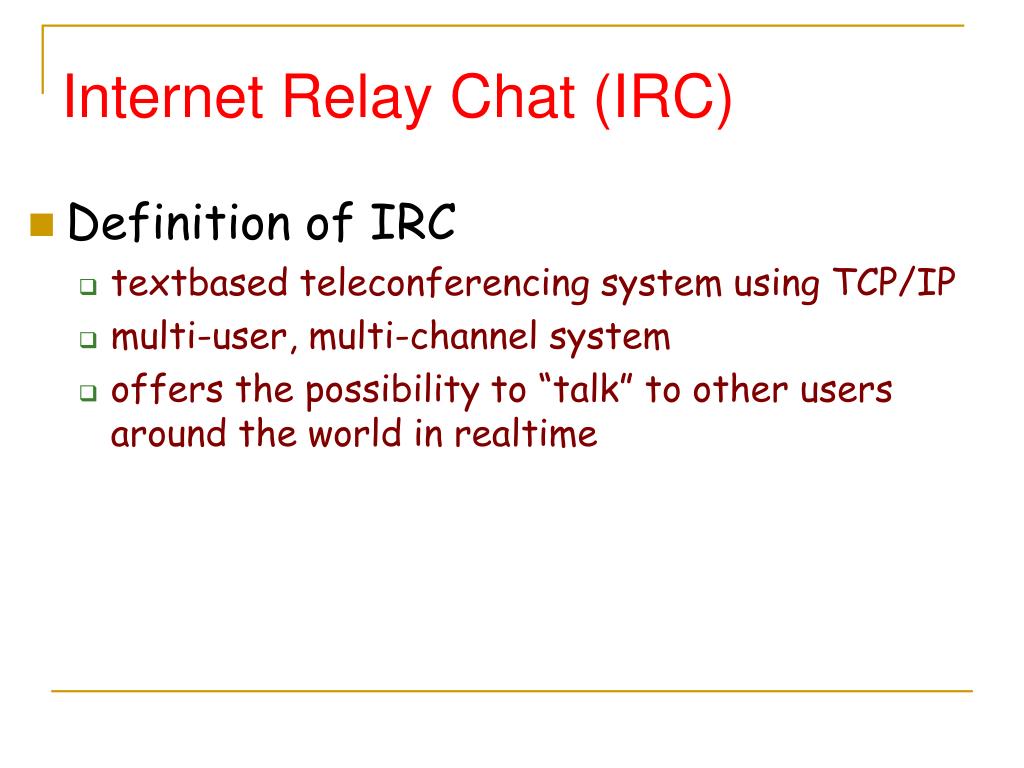 Internet Relay Chat (IRC)

Definition of IRC

textbased teleconferencing system using TCP/IP

multi-user, multi-channel system

offers the possibility to “talk” to other users around the world in realtime